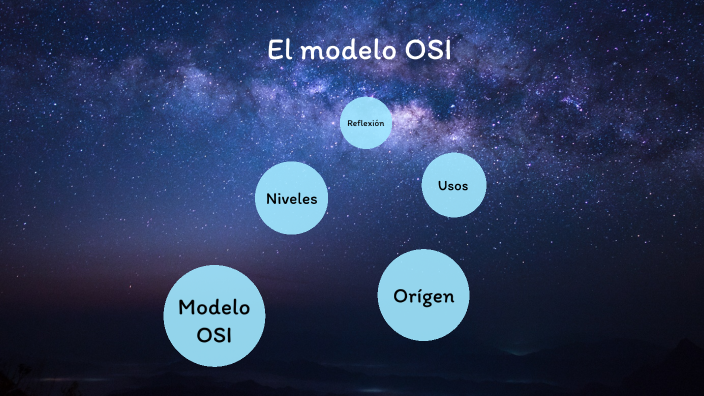 El modelo OSI

Reflexión

Niveles

Usos

Modelo OSI

Orígen